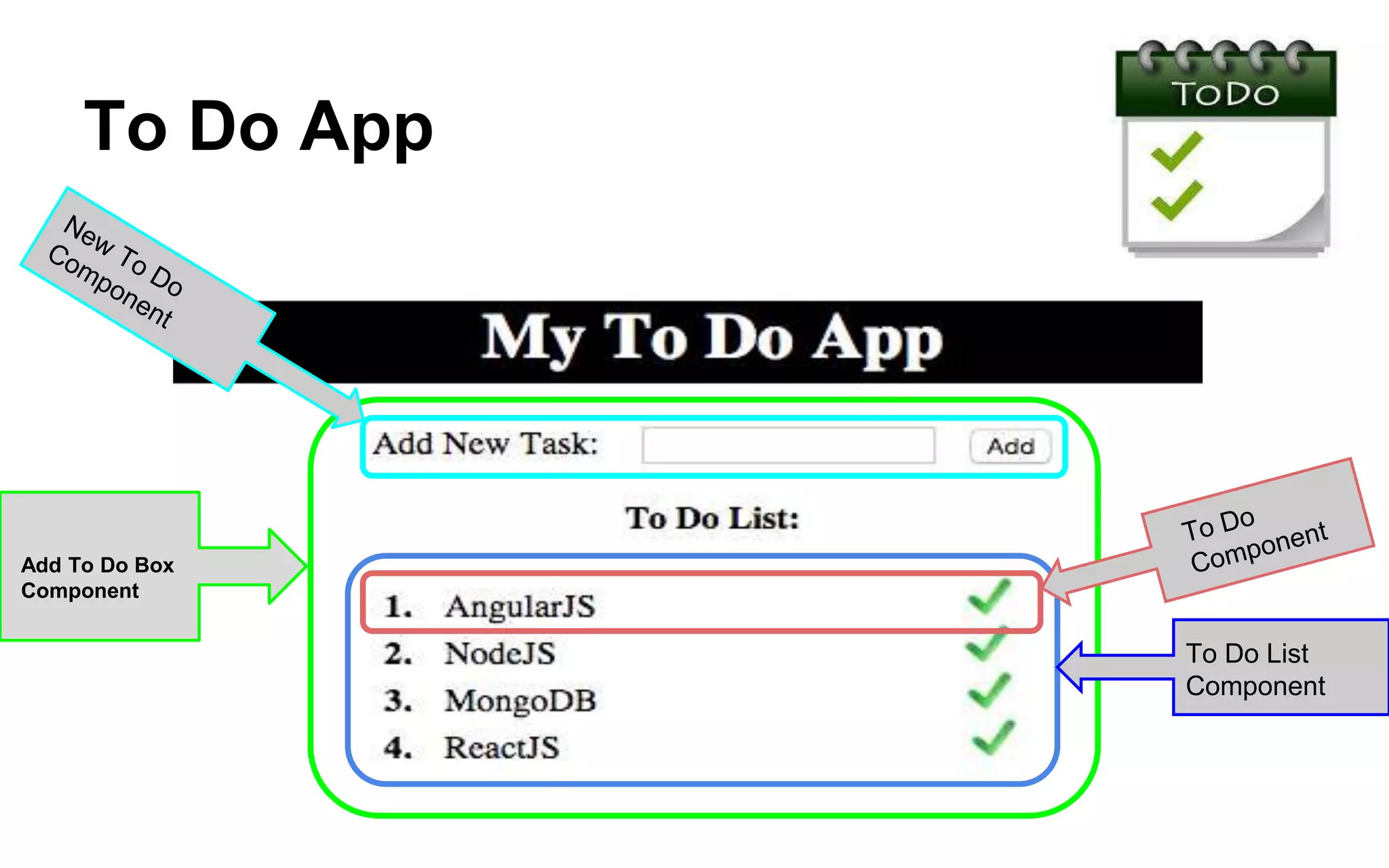 To Do App

ToDo

New To Do Component

My To Do App

Add New Task:

Add

To Do List:

Add To Do Box Component

To Do Component

1. AngularJS
2. NodeJS
3. MongoDB
4. ReactJS

To Do List Component